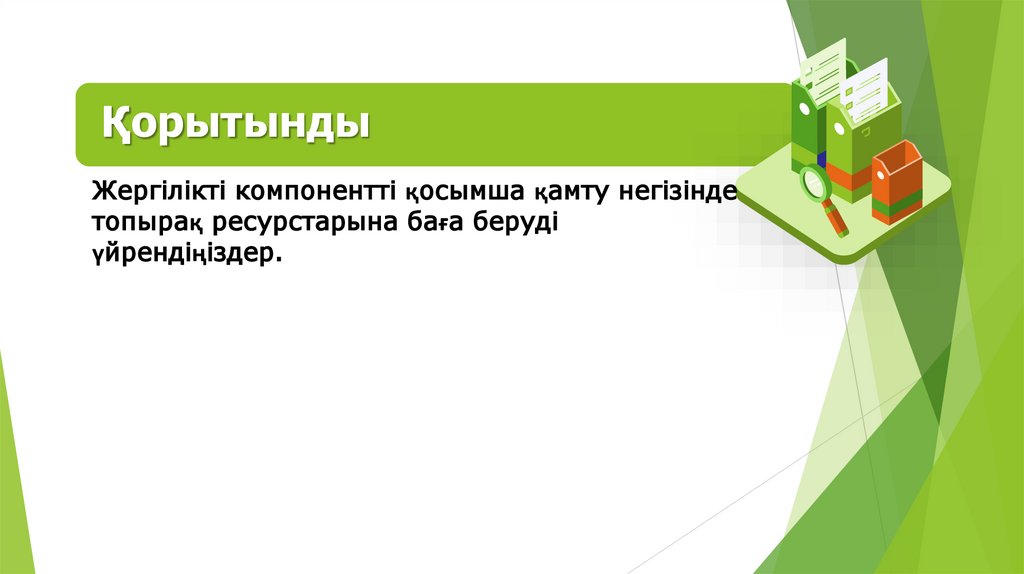 Қорытынды

Жергілікті компонентті қосымша қамту негізінде топырақ ресурстарына баға беруді үйрендіңіздер.